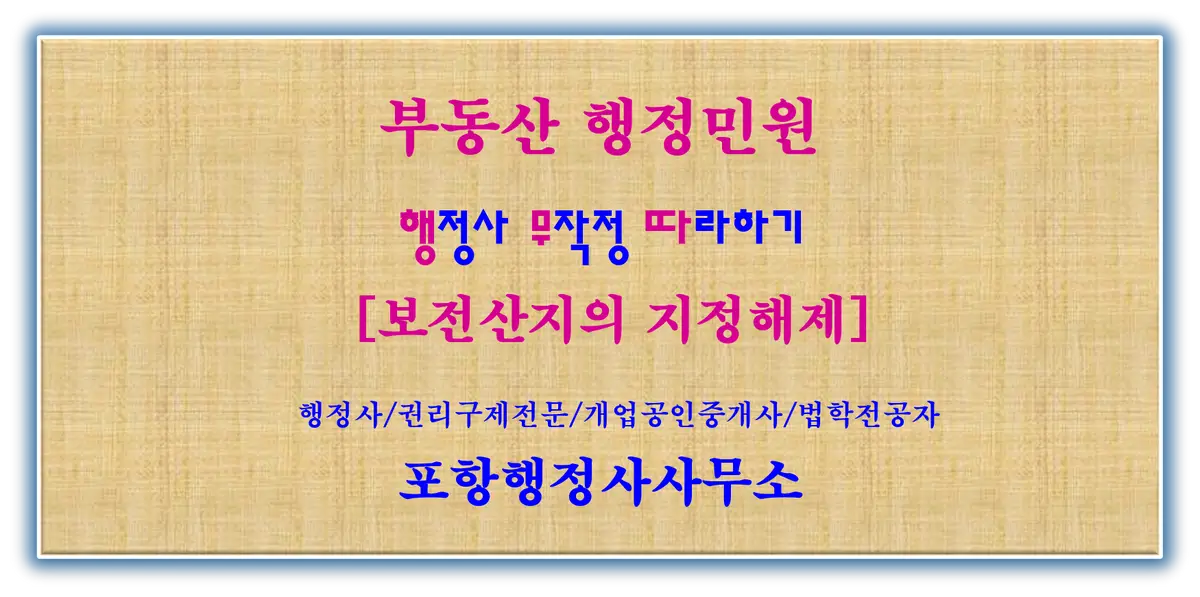 부동산 행정민원

행정사 무작정 따라하기

[보전산지의 지정해제]

행정사/권리구제전문/개업공인중개사/법학전공자

포항행정사사무소